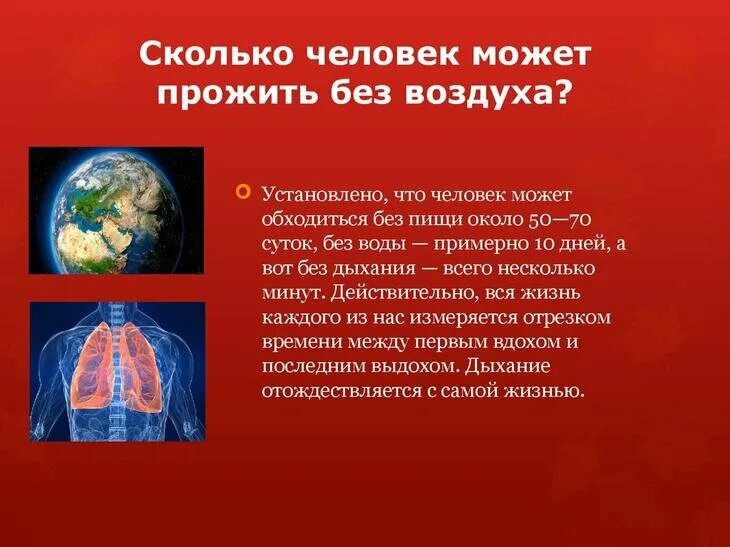 Сколько человек может прожить без воздуха?

Установлено, что человек может обходиться без пищи около 50—70 суток, без воды — примерно 10 дней, а вот без дыхания — всего несколько минут. Действительно, вся жизнь каждого из нас измеряется отрезком времени между первым вдохом и последним выдохом. Дыхание отождествляется с самой жизнью.